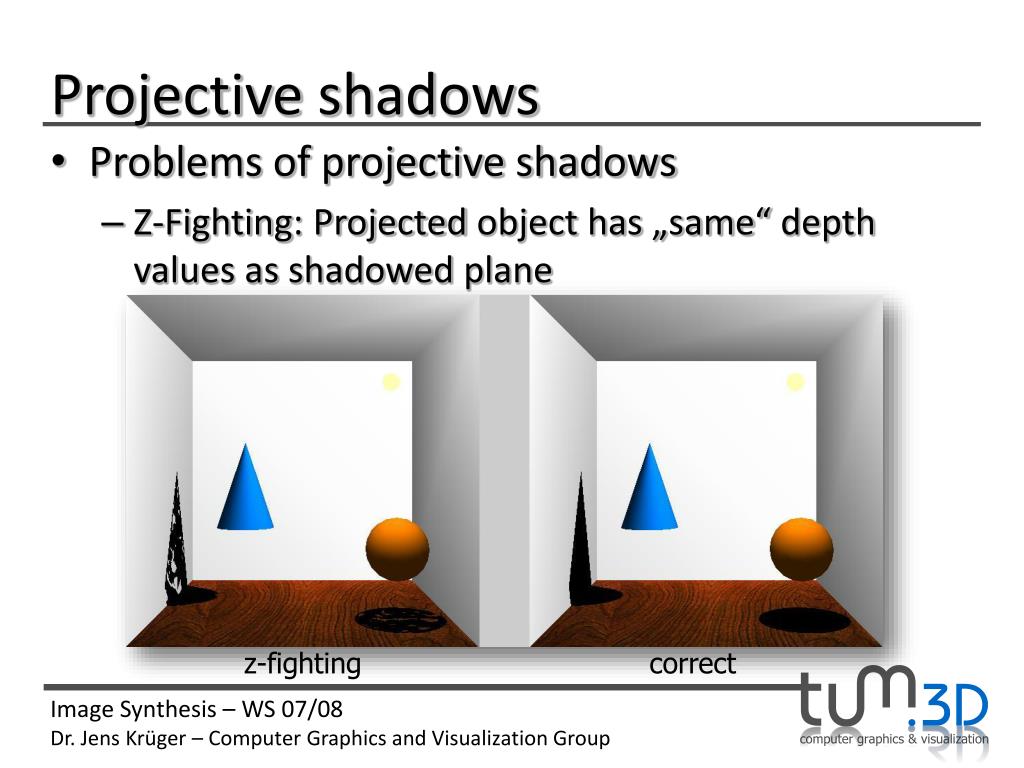 Projective shadows

• Problems of projective shadows

– Z-Fighting: Projected object has „same“ depth values as shadowed plane

z-fighting

correct

Image Synthesis – WS 07/08
Dr. Jens Krüger – Computer Graphics and Visualization Group

tum.3D
computer graphics & visualization